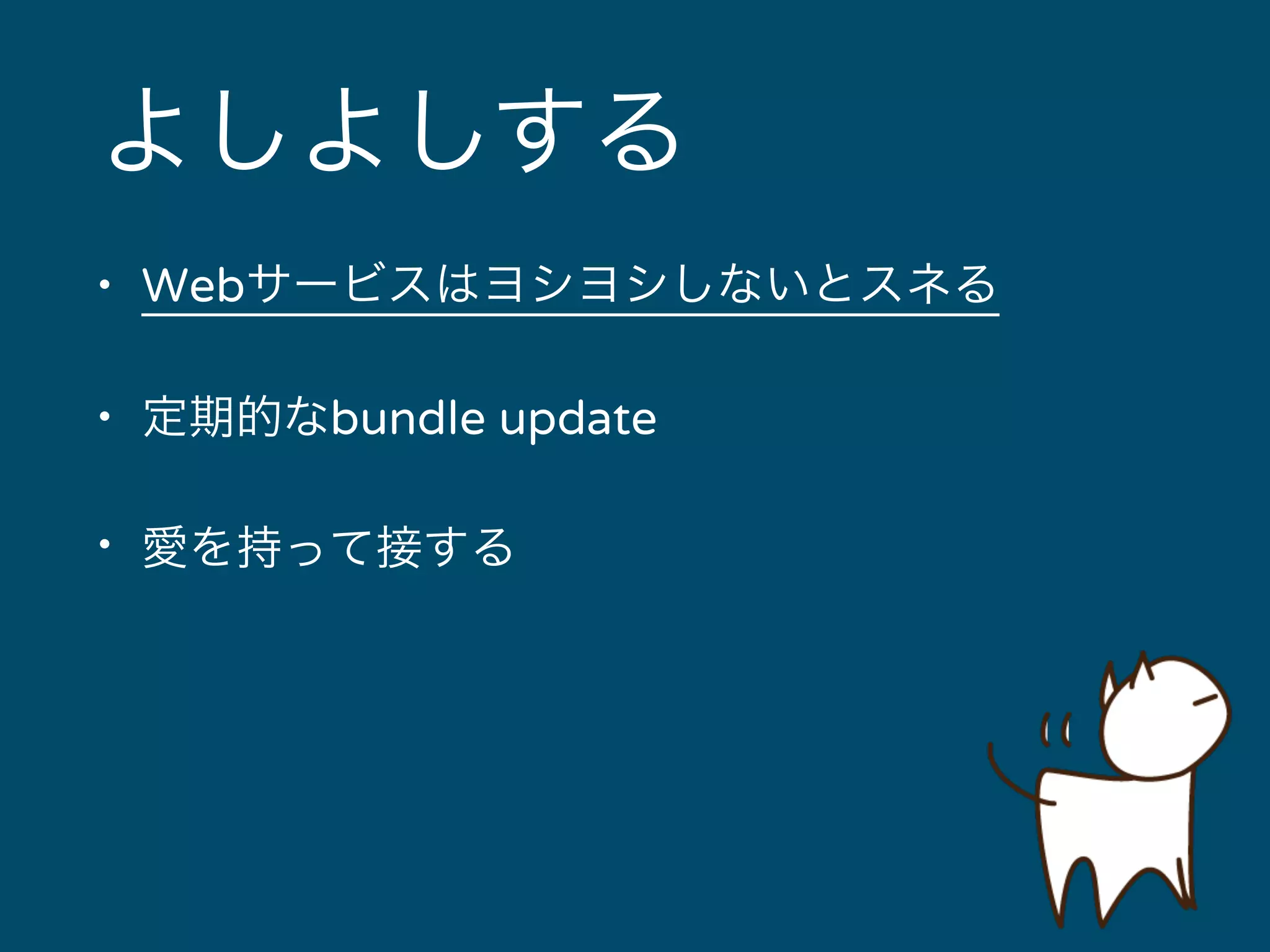 よしよしする

• Webサービスはヨシヨシしないとスネる

• 定期的なbundle update

• 愛を持って接する